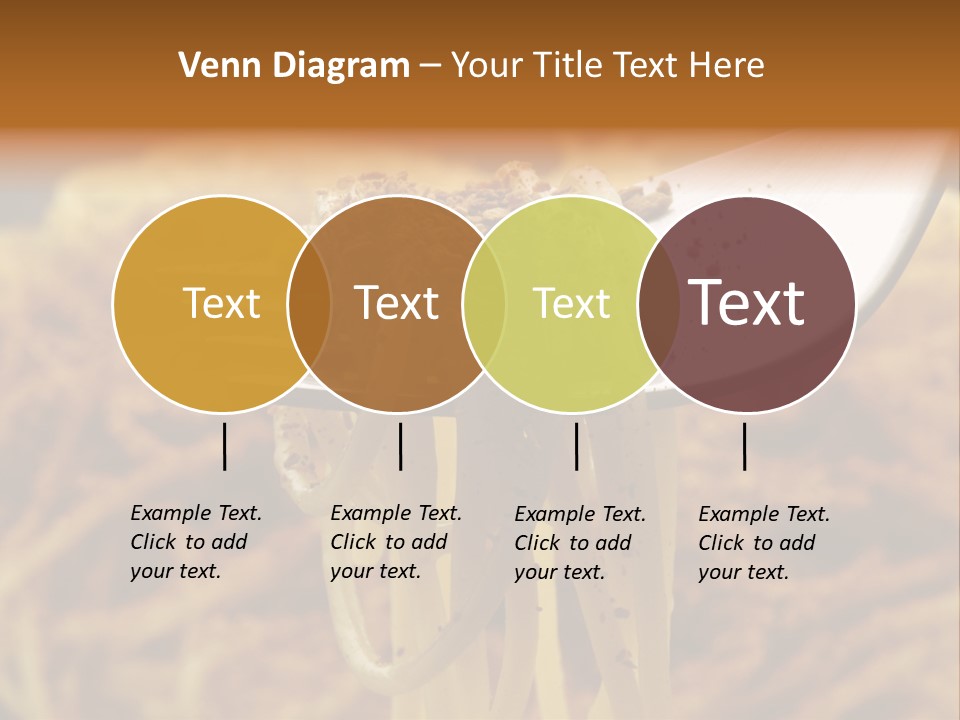 Venn Diagram – Your Title Text Here

Text

Text

Text

Text

Example Text. Click to add your text.

Example Text. Click to add your text.

Example Text. Click to add your text.

Example Text. Click to add your text.